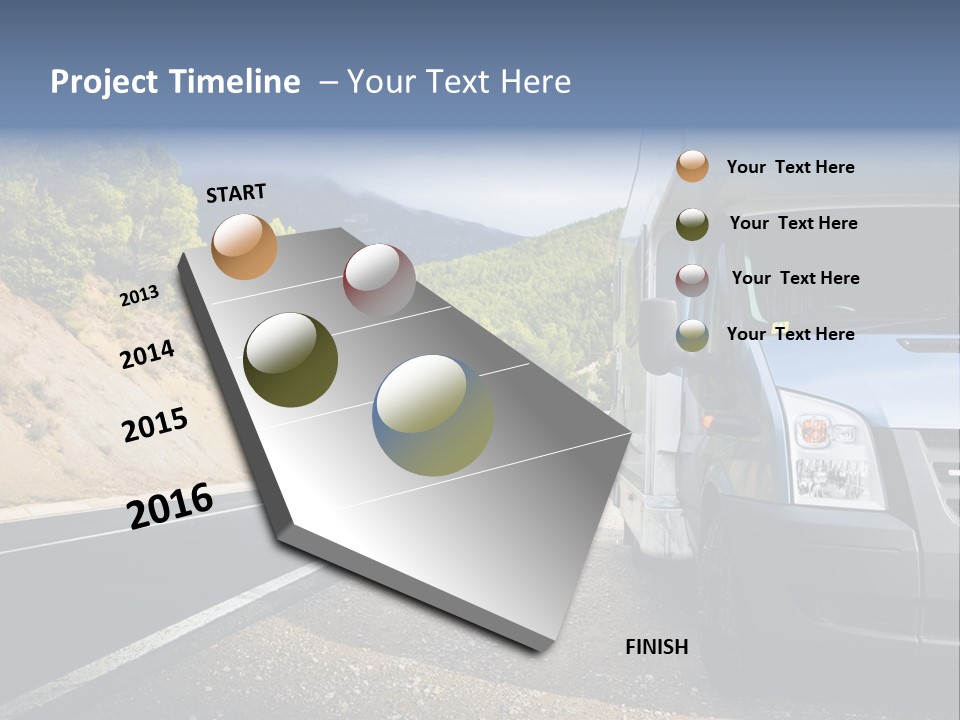 Project Timeline – Your Text Here

START

2013

2014

2015

2016

FINISH

Your Text Here

Your Text Here

Your Text Here

Your Text Here